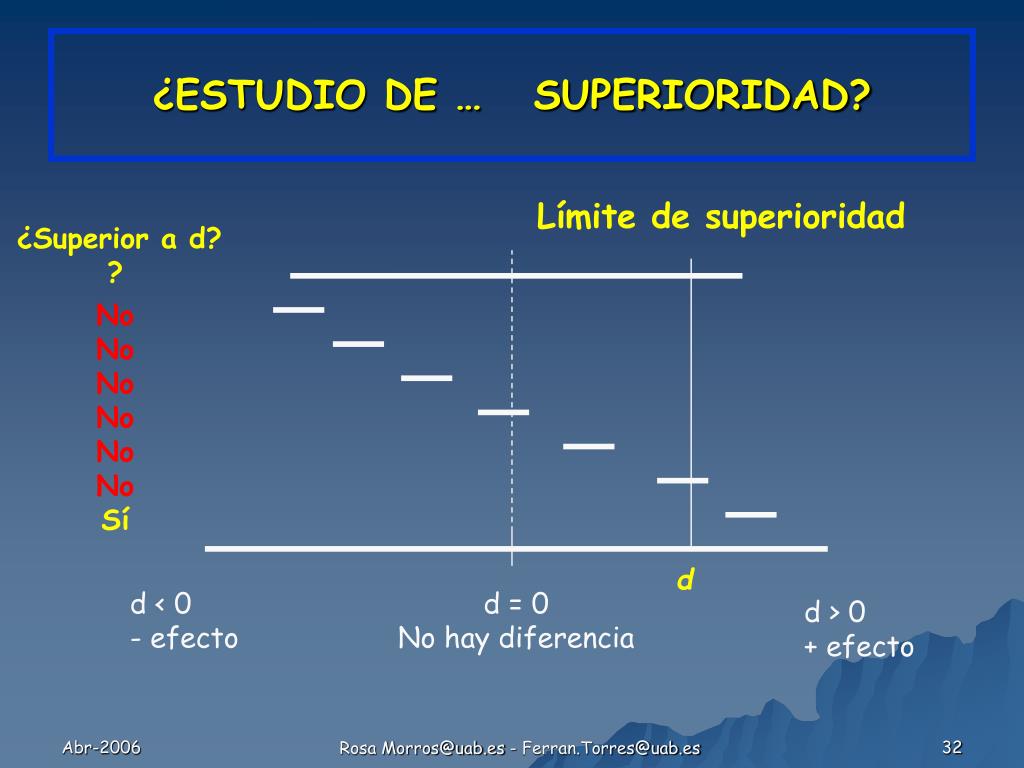 ¿ESTUDIO DE … SUPERIORIDAD?

Límite de superioridad

¿Superior a d?
?

No
No
No
No
No
No
Sí

d

d < 0
- efecto

d = 0
No hay diferencia

d > 0
+ efecto

Abr-2006

Rosa Morros@uab.es - Ferran.Torres@uab.es

32